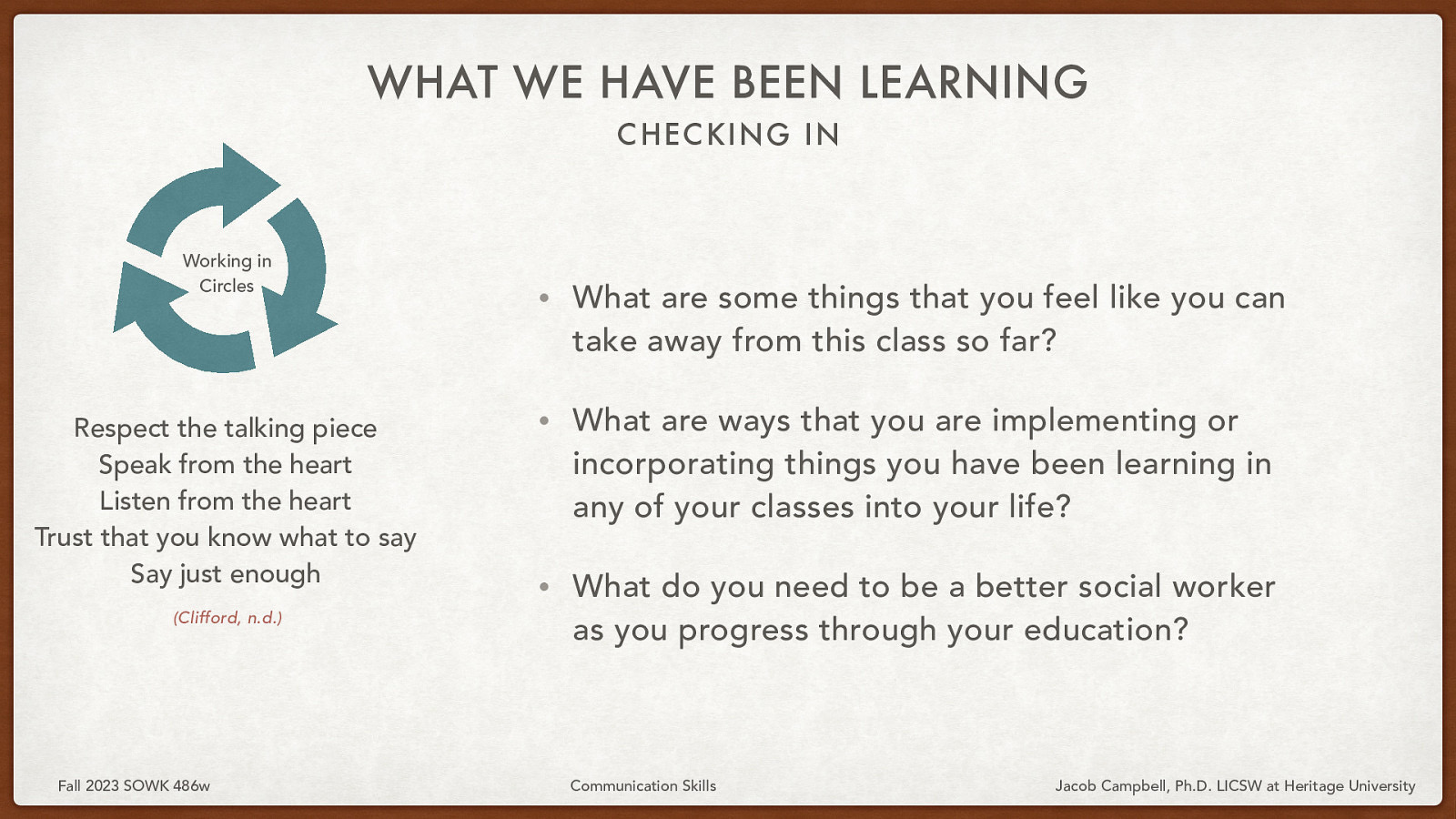 WHAT WE HAVE BEEN LEARNING
CHECKING IN

Working in Circles

Respect the talking piece
Speak from the heart
Listen from the heart
Trust that you know what to say
Say just enough

(Clifford, n.d.)

• What are some things that you feel like you can take away from this class so far?

• What are ways that you are implementing or incorporating things you have been learning in any of your classes into your life?

• What do you need to be a better social worker as you progress through your education?

Fall 2023 SOWK 486w

Communication Skills

Jacob Campbell, Ph.D. LICSW at Heritage University